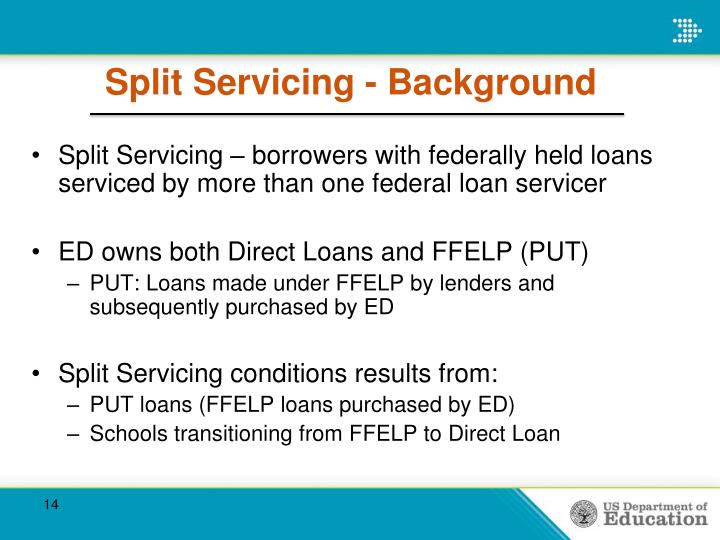 Split Servicing - Background

• Split Servicing – borrowers with federally held loans serviced by more than one federal loan servicer

• ED owns both Direct Loans and FFELP (PUT)
– PUT: Loans made under FFELP by lenders and subsequently purchased by ED

• Split Servicing conditions results from:
– PUT loans (FFELP loans purchased by ED)
– Schools transitioning from FFELP to Direct Loan

14

US Department of Education